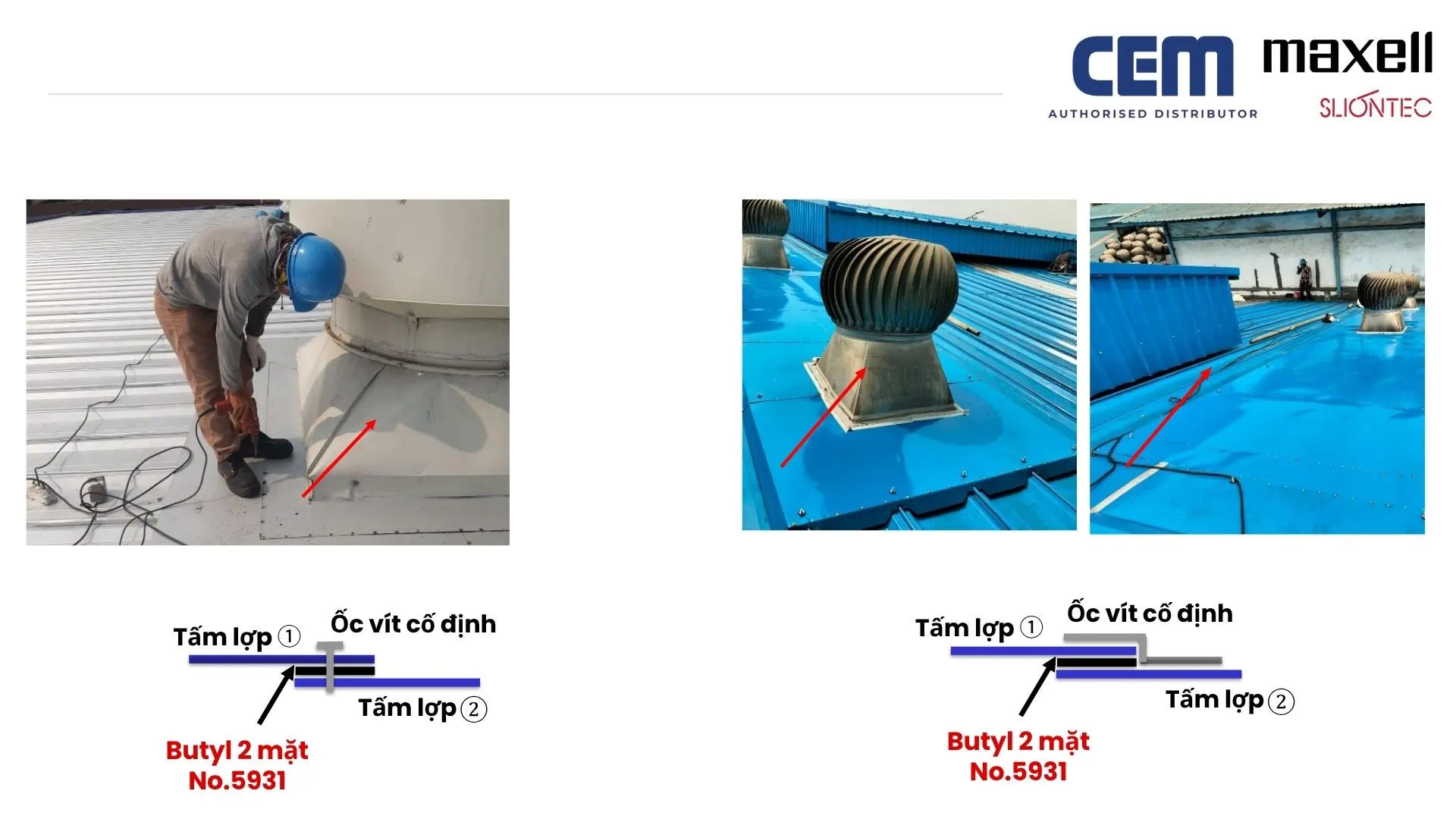 CEM
AUTHORISED DISTRIBUTOR

maxell
SLIONTEC

Tấm lợp ①
Ốc vít cố định
Tấm lợp ②
Butyl 2 mặt
No.5931

Tấm lợp ①
Ốc vít cố định
Tấm lợp ②
Butyl 2 mặt
No.5931